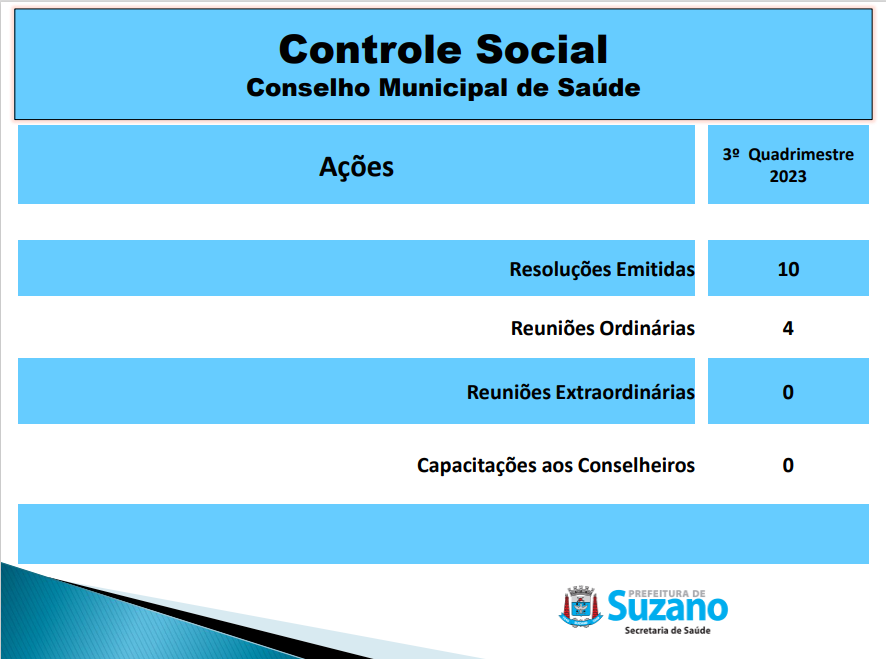 Controle Social
Conselho Municipal de Saúde

| Ações | 3º Quadrimestre 2023 |
|---|---|
| Resoluções Emitidas | 10 |
| Reuniões Ordinárias | 4 |
| Reuniões Extraordinárias | 0 |
| Capacitações aos Conselheiros | 0 |

PREFEITURA DE
Suzano
Secretaria de Saúde